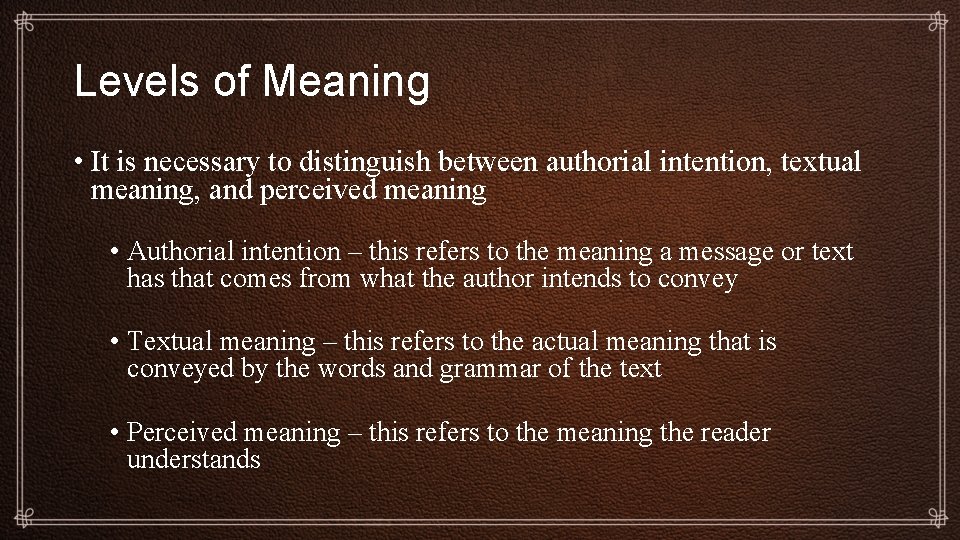 Levels of Meaning

• It is necessary to distinguish between authorial intention, textual meaning, and perceived meaning

• Authorial intention – this refers to the meaning a message or text has that comes from what the author intends to convey

• Textual meaning – this refers to the actual meaning that is conveyed by the words and grammar of the text

• Perceived meaning – this refers to the meaning the reader understands